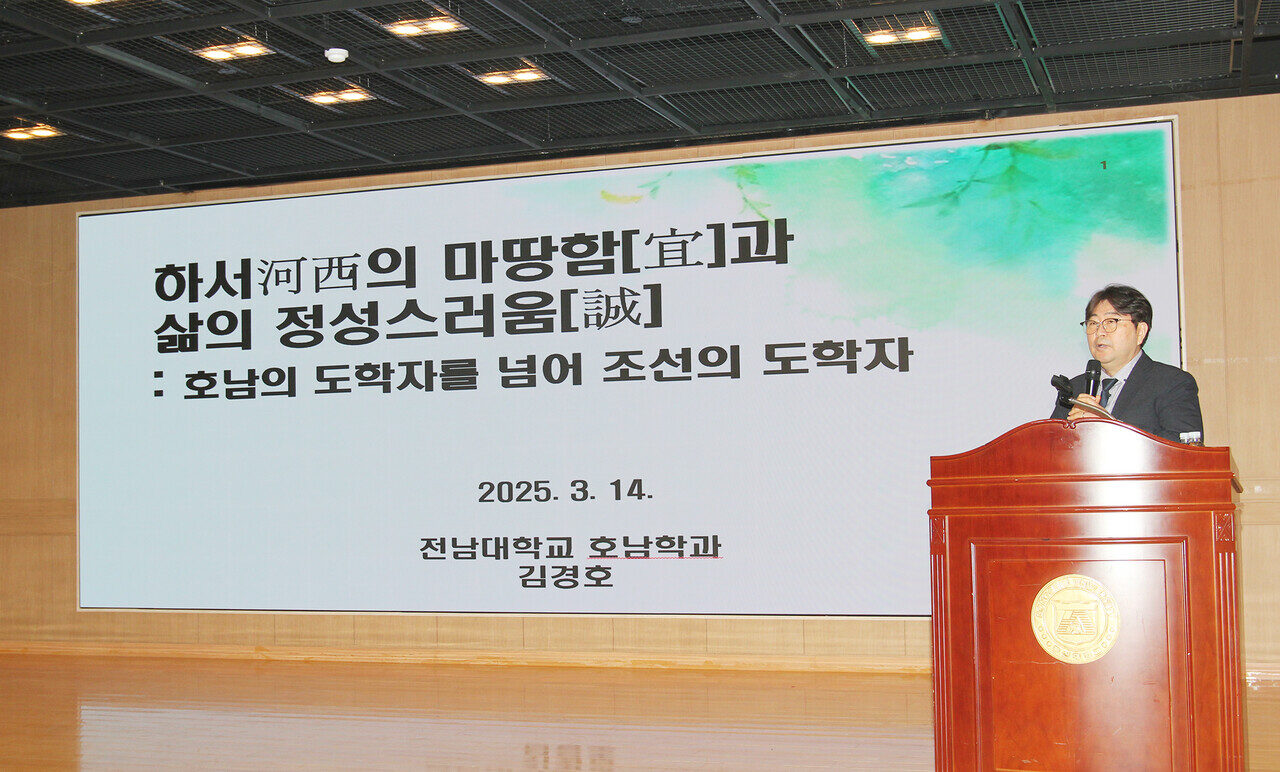 1

하서河西의 마땅함[宜]과
삶의 정성스러움[誠]
: 호남의 도학자를 넘어 조선의 도학자

2025. 3. 14.

전남대학교 호남학과
김경호